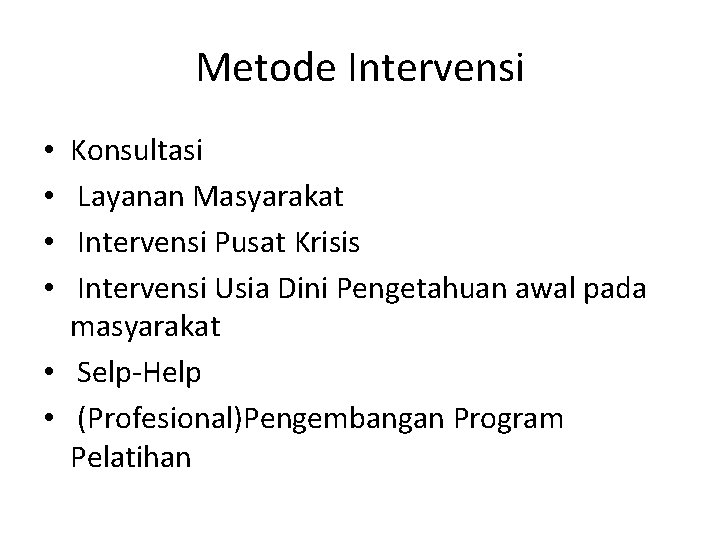 Metode Intervensi

• Konsultasi
• Layanan Masyarakat
• Intervensi Pusat Krisis
• Intervensi Usia Dini Pengetahuan awal pada masyarakat
• Selp-Help
• (Profesional)Pengembangan Program Pelatihan